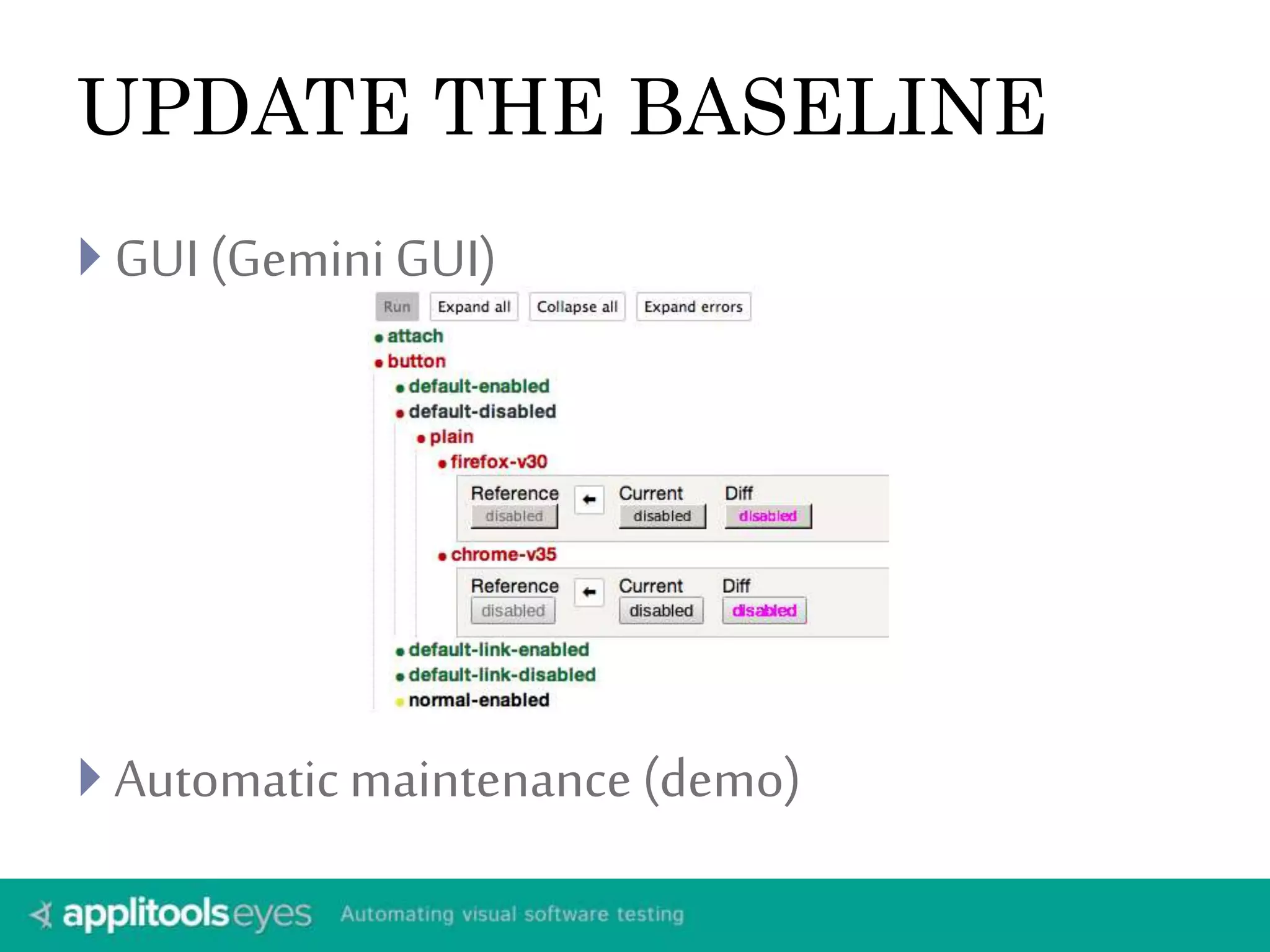 UPDATE THE BASELINE

GUI (Gemini GUI)

Run Expand all Collapse all Expand errors

attach
button
default-enabled
default-disabled
plain
firefox-v30

Reference ← Current Diff
disabled disabled disabled

chrome-v35

Reference ← Current Diff
disabled disabled disabled

default-link-enabled
default-link-disabled
normal-enabled

Automatic maintenance (demo)

applitools eyes Automating visual software testing